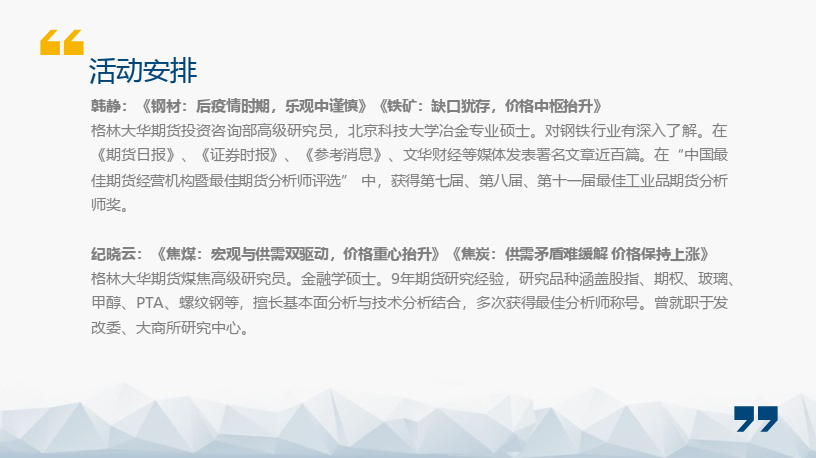 活动安排

韩静：《钢材：后疫情时期，乐观中谨慎》《铁矿：缺口犹存，价格中枢抬升》
格林大华期货投资咨询部高级研究员，北京科技大学冶金专业硕士。对钢铁行业有深入了解。在《期货日报》、《证券时报》、《参考消息》、文华财经等媒体发表署名文章近百篇。在“中国最佳期货经营机构暨最佳期货分析师评选” 中，获得第七届、第八届、第十一届最佳工业品期货分析师奖。

纪晓云：《焦煤：宏观与供需双驱动，价格重心抬升》《焦炭：供需矛盾难缓解 价格保持上涨》
格林大华期货煤焦高级研究员。金融学硕士。9年期货研究经验，研究品种涵盖股指、期权、玻璃、甲醇、PTA、螺纹钢等，擅长基本面分析与技术分析结合，多次获得最佳分析师称号。曾就职于发改委、大商所研究中心。